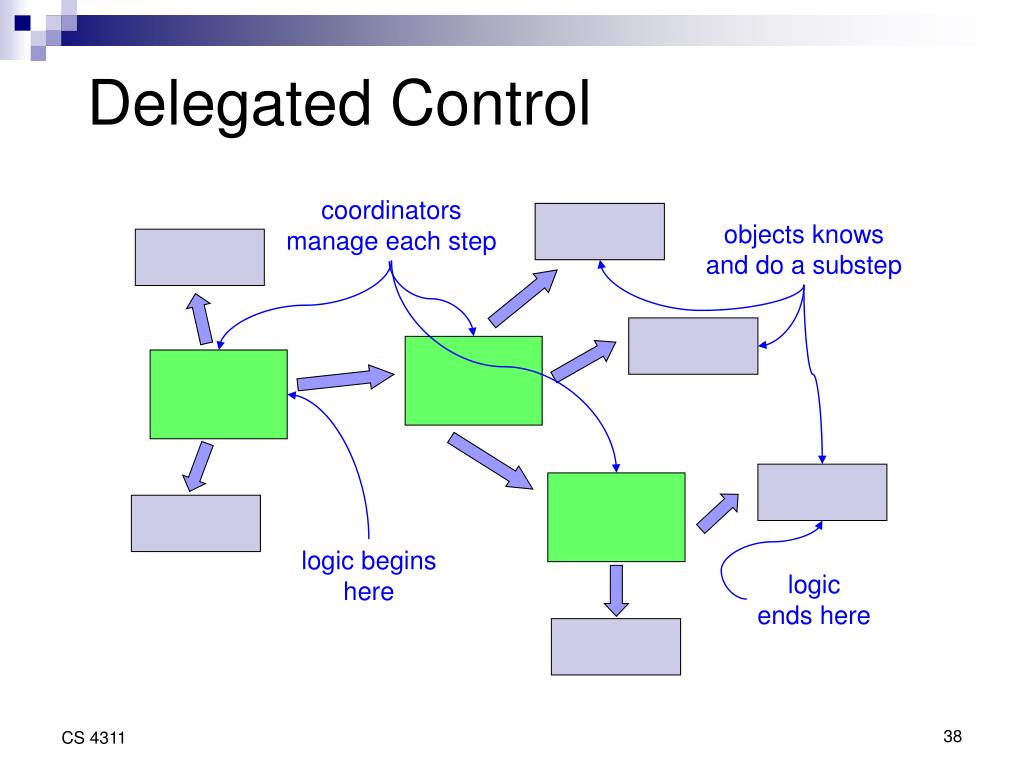 Delegated Control

coordinators manage each step

objects knows and do a substep

logic begins here

logic ends here

CS 4311

38